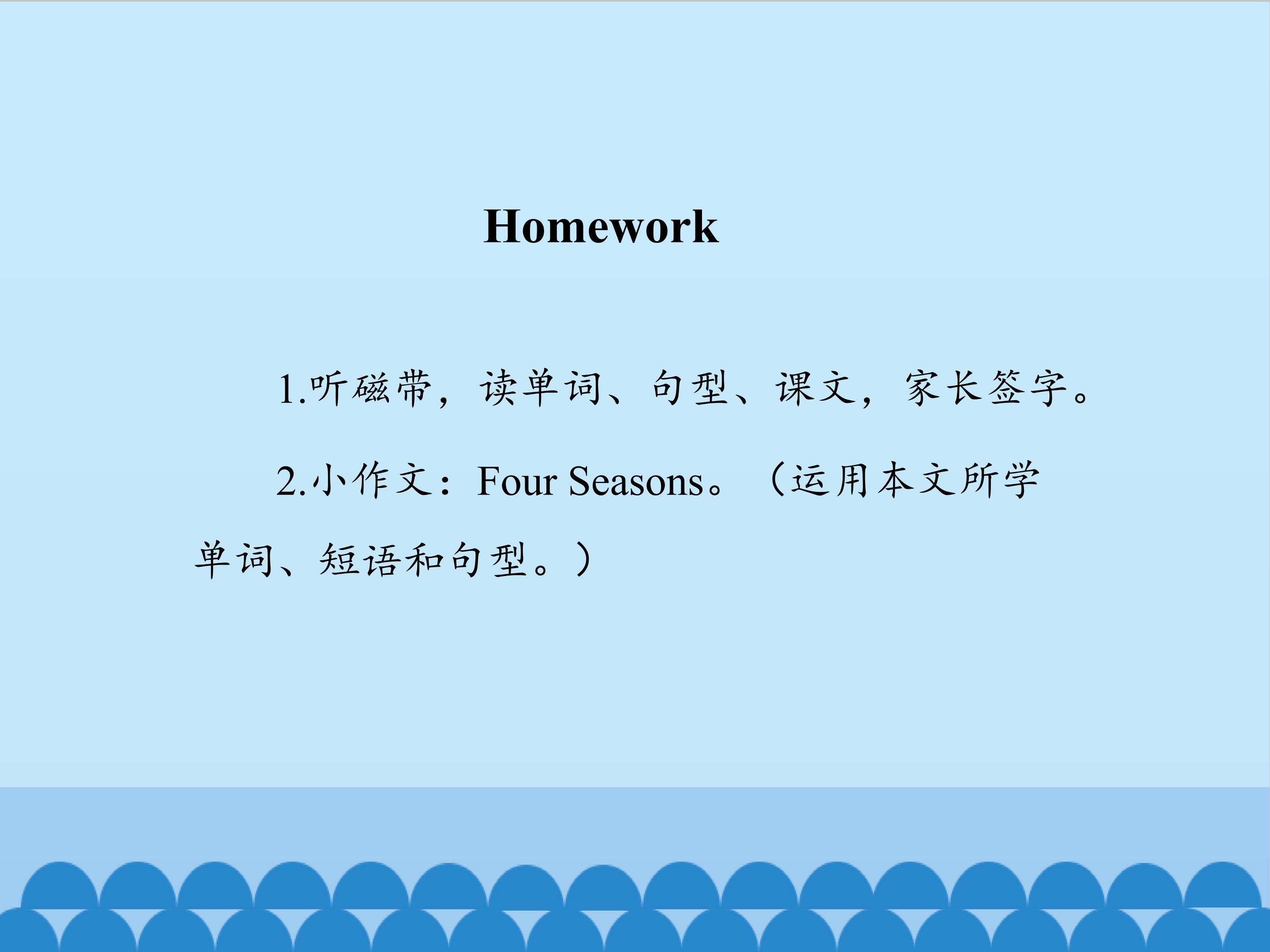 Homework

1.听磁带，读单词、句型、课文，家长签字。

2.小作文：Four Seasons。（运用本文所学单词、短语和句型。）